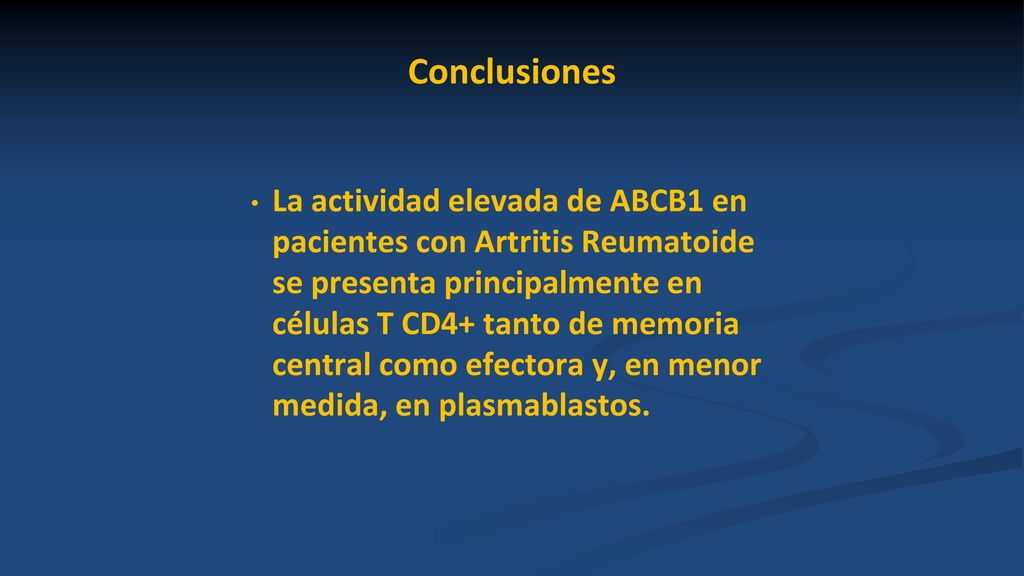 Conclusiones

• La actividad elevada de ABCB1 en pacientes con Artritis Reumatoide se presenta principalmente en células T CD4+ tanto de memoria central como efectora y, en menor medida, en plasmablastos.